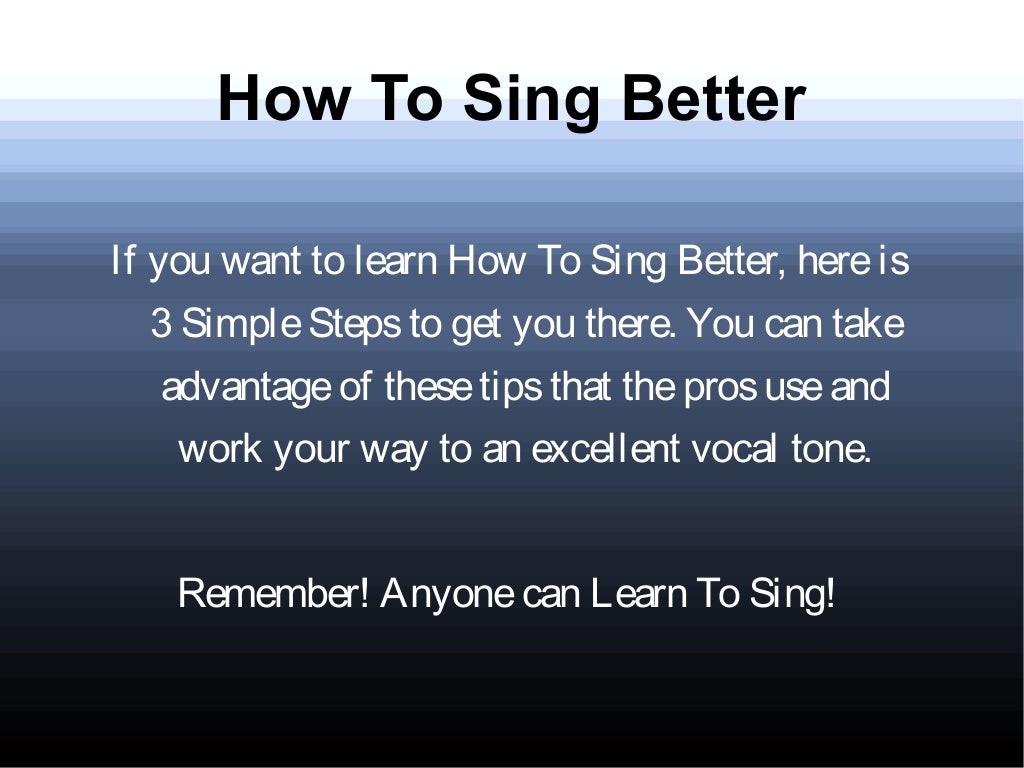 How To Sing Better

If you want to learn How To Sing Better, here is 3 Simple Steps to get you there. You can take advantage of these tips that the pros use and work your way to an excellent vocal tone.

Remember! Anyone can Learn To Sing!